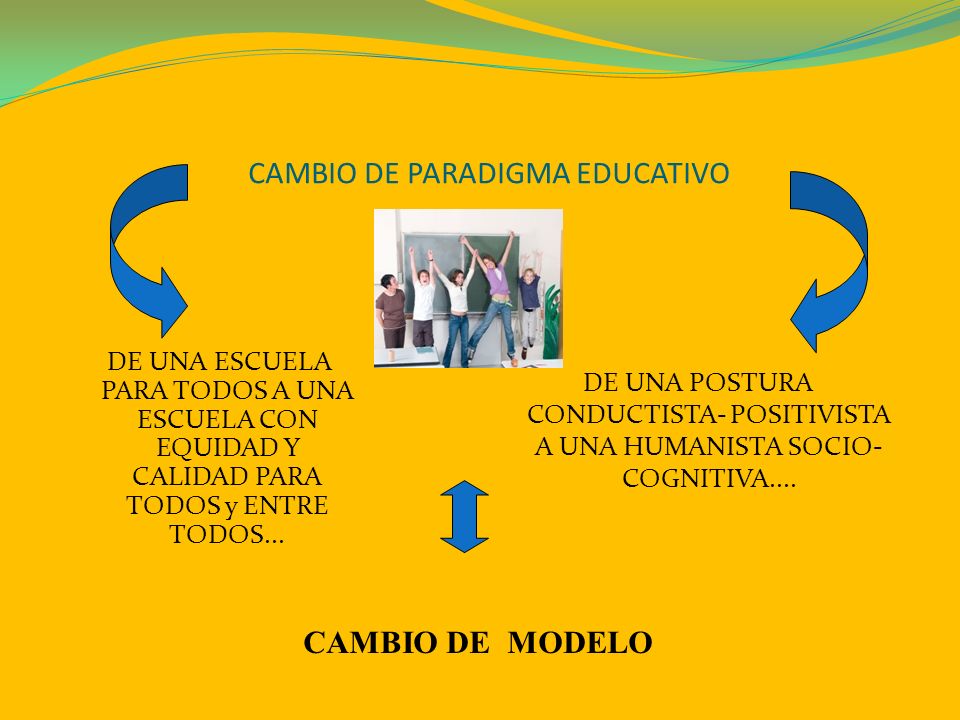 CAMBIO DE PARADIGMA EDUCATIVO

DE UNA ESCUELA PARA TODOS A UNA ESCUELA CON EQUIDAD Y CALIDAD PARA TODOS y ENTRE TODOS…

DE UNA POSTURA CONDUCTISTA- POSITIVISTA A UNA HUMANISTA SOCIO-COGNITIVA….

CAMBIO DE MODELO